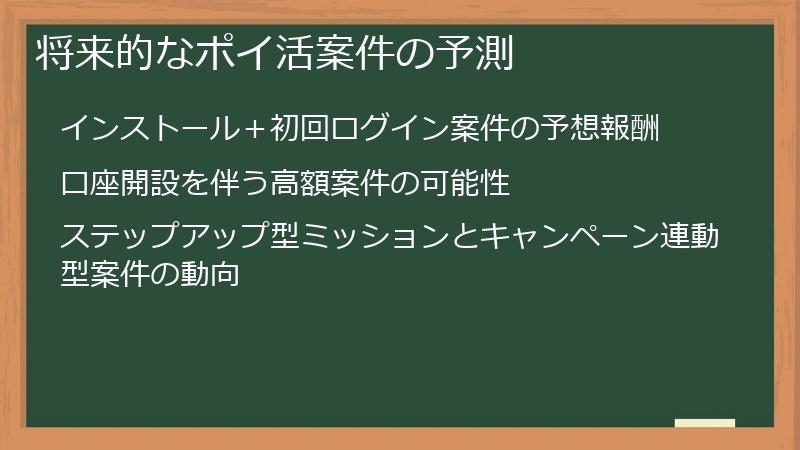 将来的なポイ活案件の予測

インストール＋初回ログイン案件の予想報酬

口座開設を伴う高額案件の可能性

ステップアップ型ミッションとキャンペーン連動型案件の動向